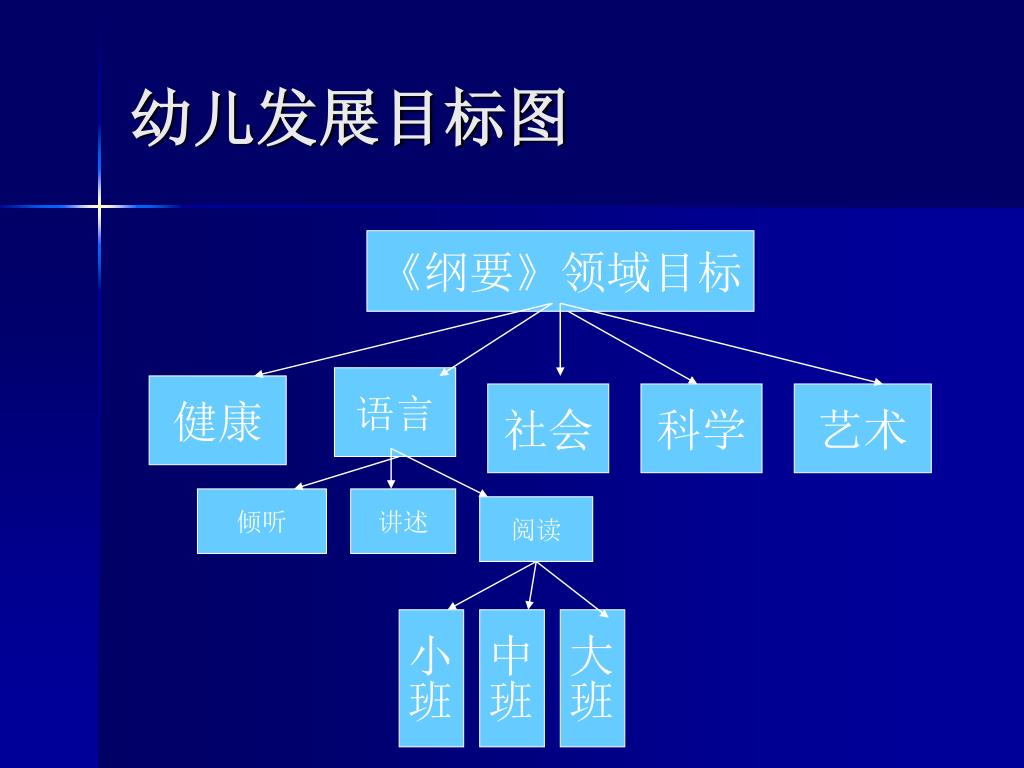 幼儿发展目标图

《纲要》领域目标

健康

语言

社会

科学

艺术

倾听

讲述

阅读

小班

中班

大班